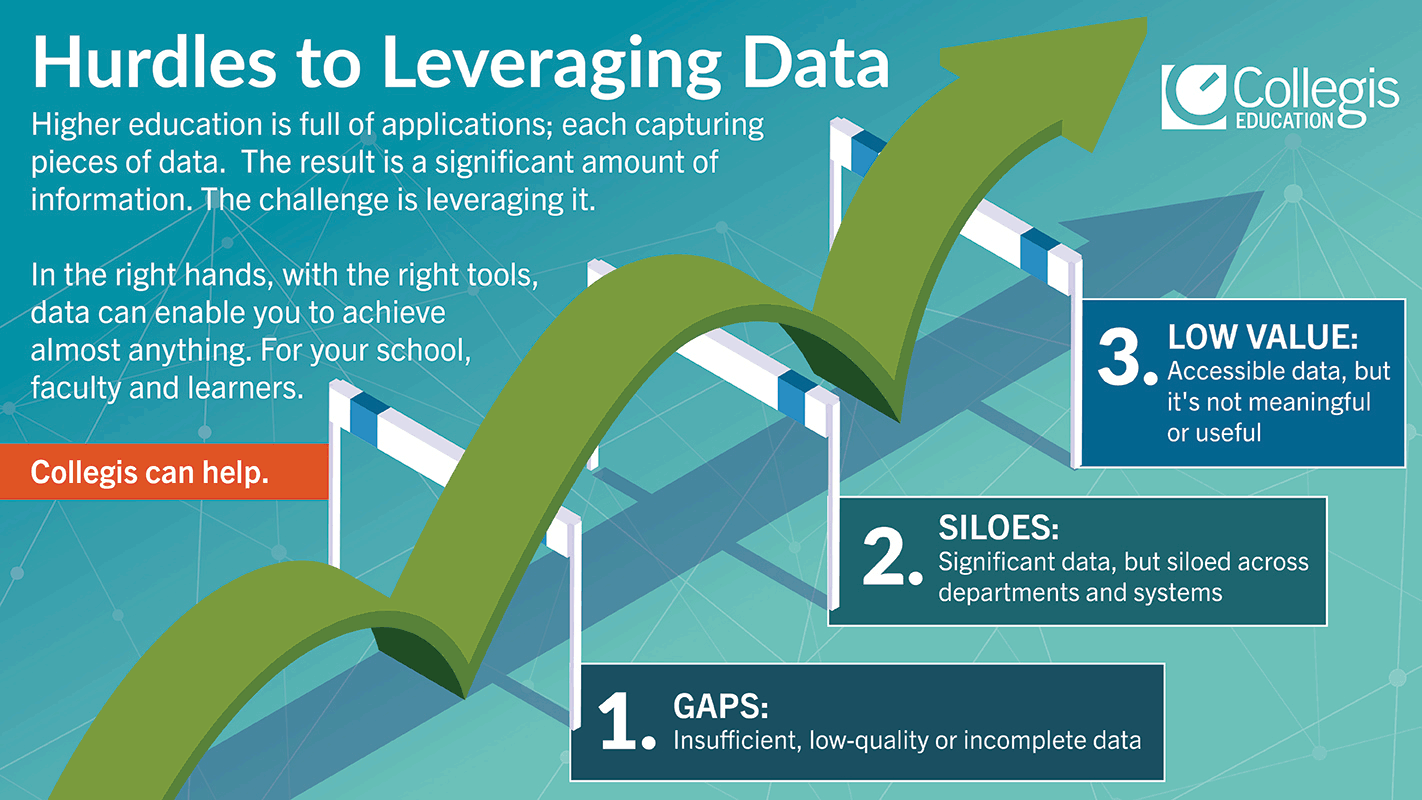 Hurdles to Leveraging Data

Collegis EDUCATION

Higher education is full of applications; each capturing pieces of data. The result is a significant amount of information. The challenge is leveraging it.

In the right hands, with the right tools, data can enable you to achieve almost anything. For your school, faculty and learners.

Collegis can help.

3. LOW VALUE:
Accessible data, but it's not meaningful or useful

2. SILOES:
Significant data, but siloed across departments and systems

1. GAPS:
Insufficient, low-quality or incomplete data